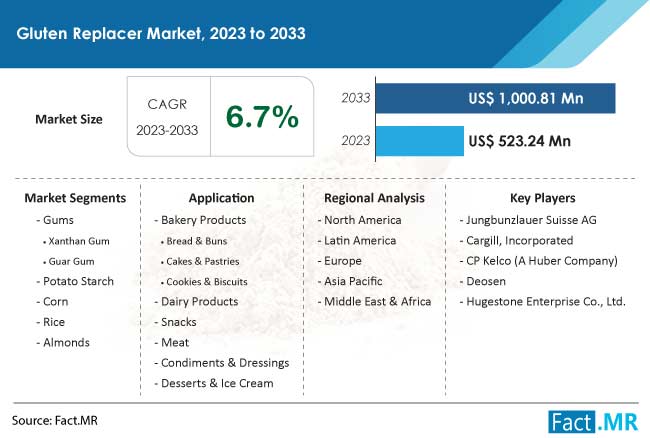 Gluten Replacer Market, 2023 to 2033

Market Size

CAGR
2023-2033

6.7%

2033 US$ 1,000.81 Mn

2023 US$ 523.24 Mn

Market Segments
- Gums
• Xanthan Gum
• Guar Gum
- Potato Starch
- Corn
- Rice
- Almonds

Application
- Bakery Products
• Bread & Buns
• Cakes & Pastries
• Cookies & Biscuits
- Dairy Products
- Snacks
- Meat
- Condiments & Dressings
- Desserts & Ice Cream

Regional Analysis
- North America
- Latin America
- Europe
- Asia Pacific
- Middle East & Africa

Key Players
- Jungbunzlauer Suisse AG
- Cargill, Incorporated
- CP Kelco (A Huber Company)
- Deosen
- Hugestone Enterprise Co., Ltd.

Source: Fact.MR

Fact.MR